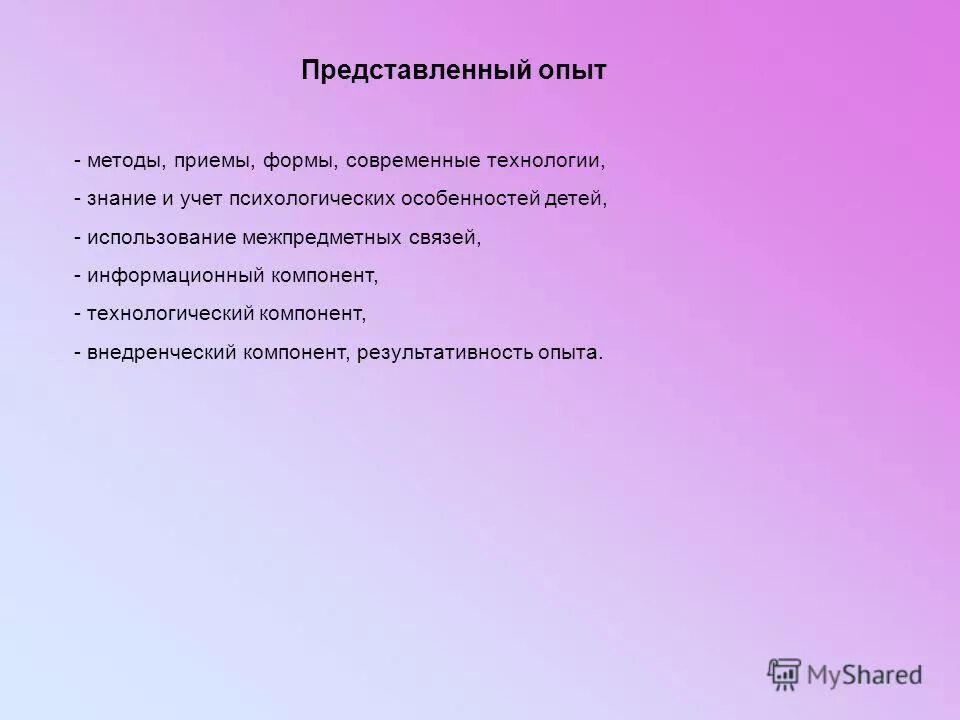 Представленный опыт

- методы, приемы, формы, современные технологии,

- знание и учет психологических особенностей детей,

- использование межпредметных связей,

- информационный компонент,

- технологический компонент,

- внедренческий компонент, результативность опыта.

MyShared